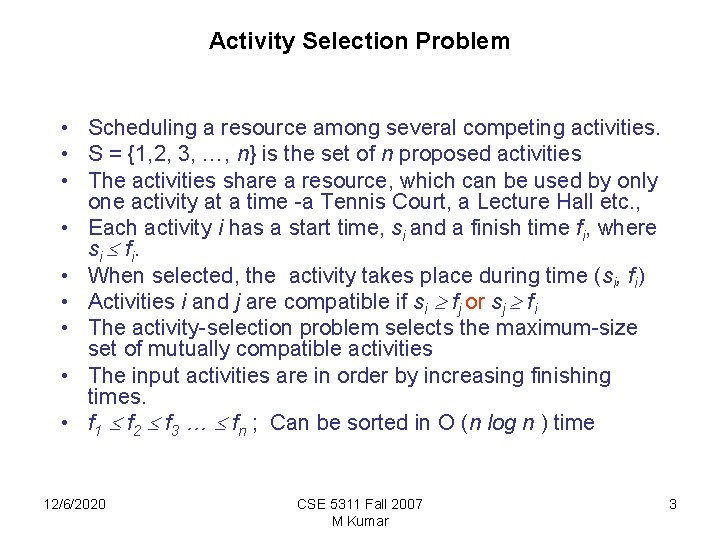 Activity Selection Problem

• Scheduling a resource among several competing activities.
• S = {1,2, 3, …, $n$} is the set of $n$ proposed activities
• The activities share a resource, which can be used by only one activity at a time -a Tennis Court, a Lecture Hall etc.,
• Each activity $i$ has a start time, $s_i$ and a finish time $f_i$, where $s_i \leq f_i$.
• When selected, the activity takes place during time ($s_i$, $f_i$)
• Activities $i$ and $j$ are compatible if $s_i \geq f_j$ or $s_j \geq f_i$
• The activity-selection problem selects the maximum-size set of mutually compatible activities
• The input activities are in order by increasing finishing times.
• $f_1 \leq f_2 \leq f_3 \ldots \leq f_n$ ; Can be sorted in O ($n \log n$ ) time

12/6/2020

CSE 5311 Fall 2007
M Kumar

3